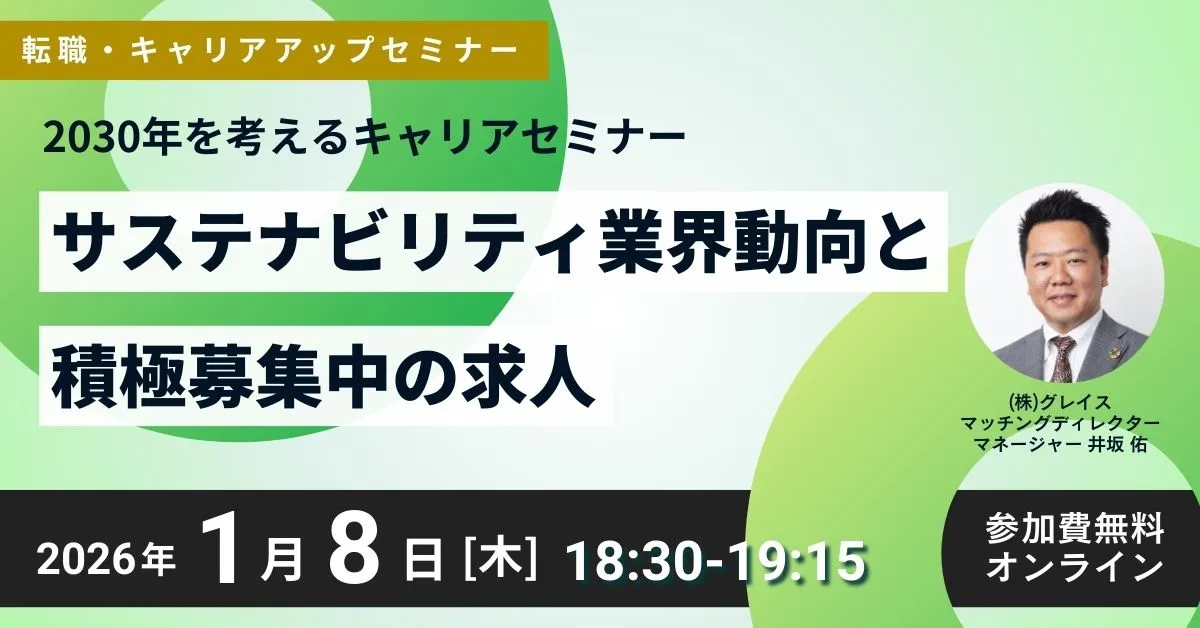 転職・キャリアアップセミナー

2030年を考えるキャリアセミナー

サステナビリティ業界動向と

積極募集中の求人

(株)グレイス
マッチングディレクター
マネージャー 井坂 佑

2026年 1月 8日 [木] 18:30-19:15

参加費無料
オンライン